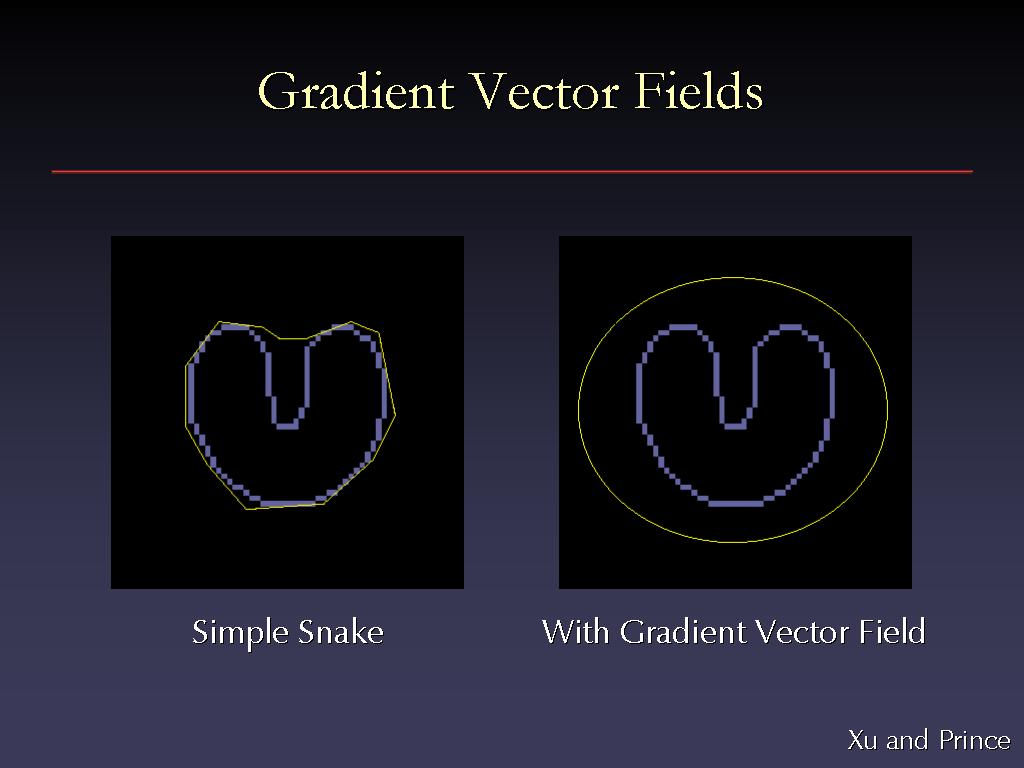 Gradient Vector Fields

Simple Snake

With Gradient Vector Field

Xu and Prince